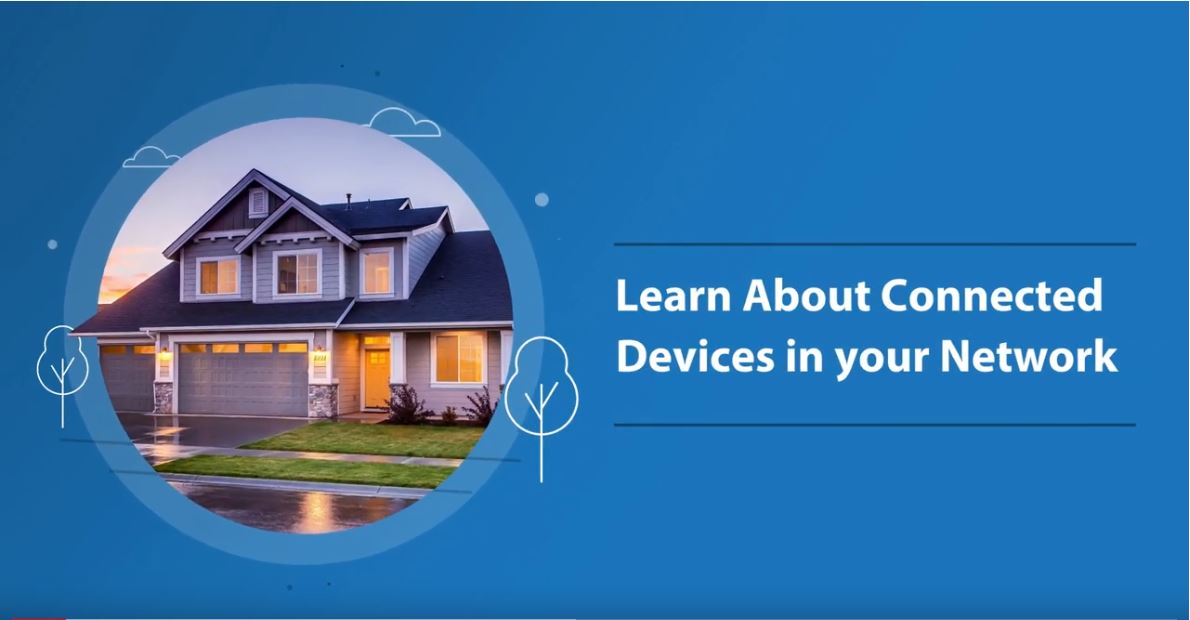 Learn About Connected Devices in your Network